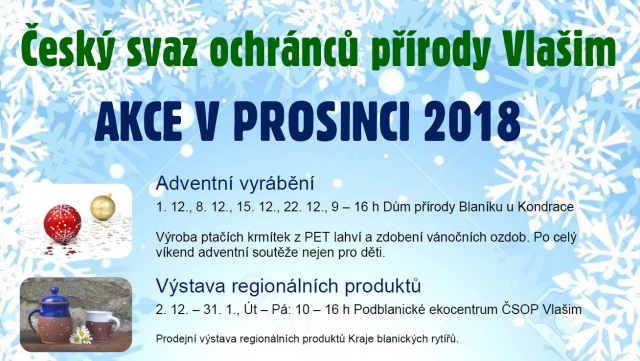 Český svaz ochránců přírody Vlašim

AKCE V PROSINCI 2018

Adventní vyrábění

1. 12., 8. 12., 15. 12., 22. 12., 9 – 16 h Dům přírody Blaníku u Kondrace

Výroba ptačích krmítek z PET lahví a zdobení vánočních ozdob. Po celý víkend adventní soutěže nejen pro děti.

Výstava regionálních produktů

2. 12. – 31. 1., Út – Pá: 10 – 16 h Podblanické ekocentrum ČSOP Vlašim

Prodejní výstava regionálních produktů Kraje blanických rytířů.